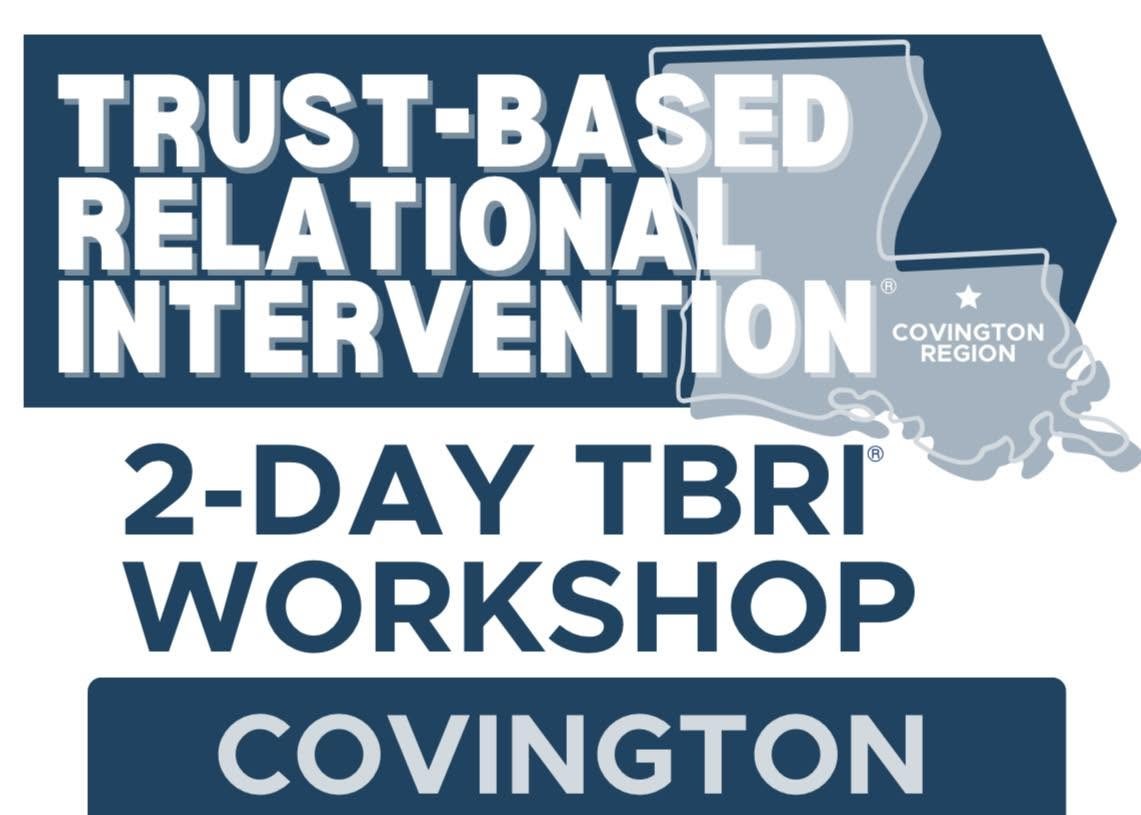 TRUST-BASED RELATIONAL INTERVENTION®

COVINGTON REGION

2-DAY TBRI® WORKSHOP

COVINGTON